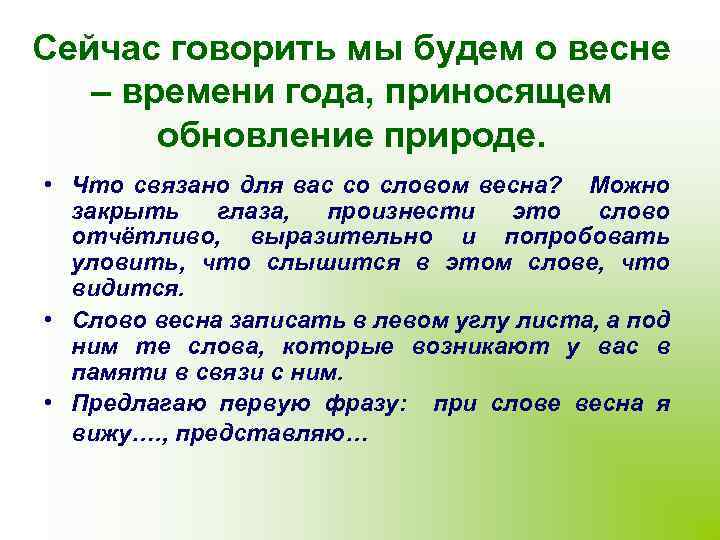 Сейчас говорить мы будем о весне – времени года, приносящем обновление природе.

• Что связано для вас со словом весна? Можно закрыть глаза, произнести это слово отчётливо, выразительно и попробовать уловить, что слышится в этом слове, что видится.

• Слово весна записать в левом углу листа, а под ним те слова, которые возникают у вас в памяти в связи с ним.

• Предлагаю первую фразу: при слове весна я вижу…., представляю…